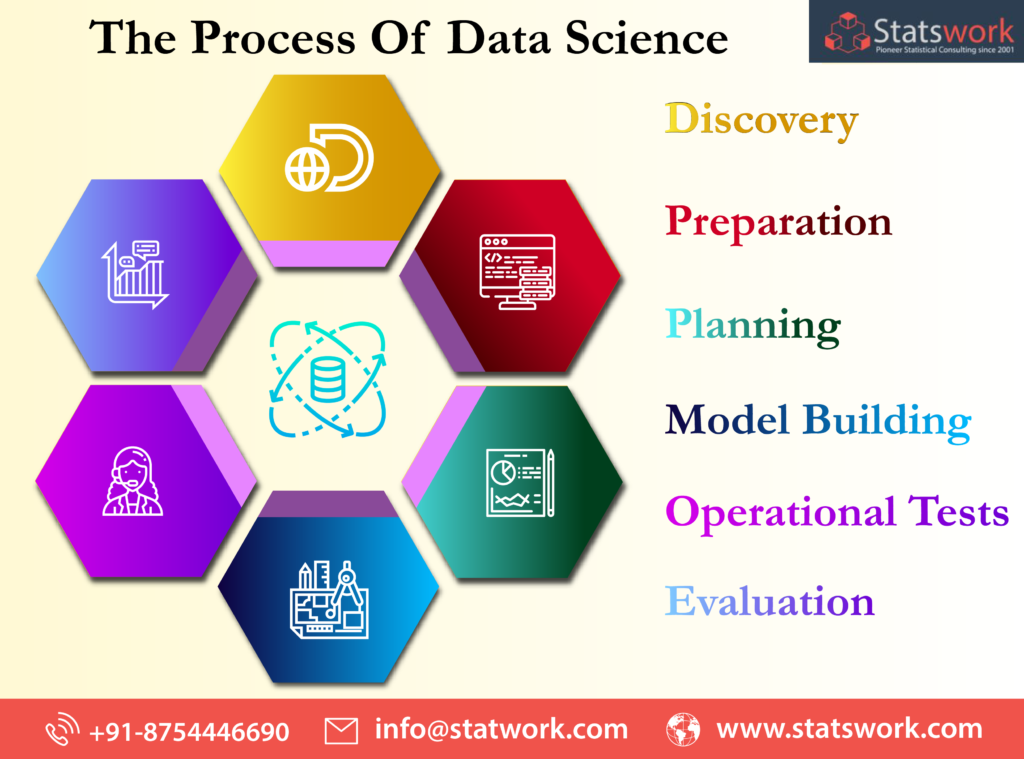 The Process Of Data Science

Statswork
Pioneer Statistical Consulting since 2001

Discovery

Preparation

Planning

Model Building

Operational Tests

Evaluation

+91-8754446690 info@statwork.com www.statswork.com